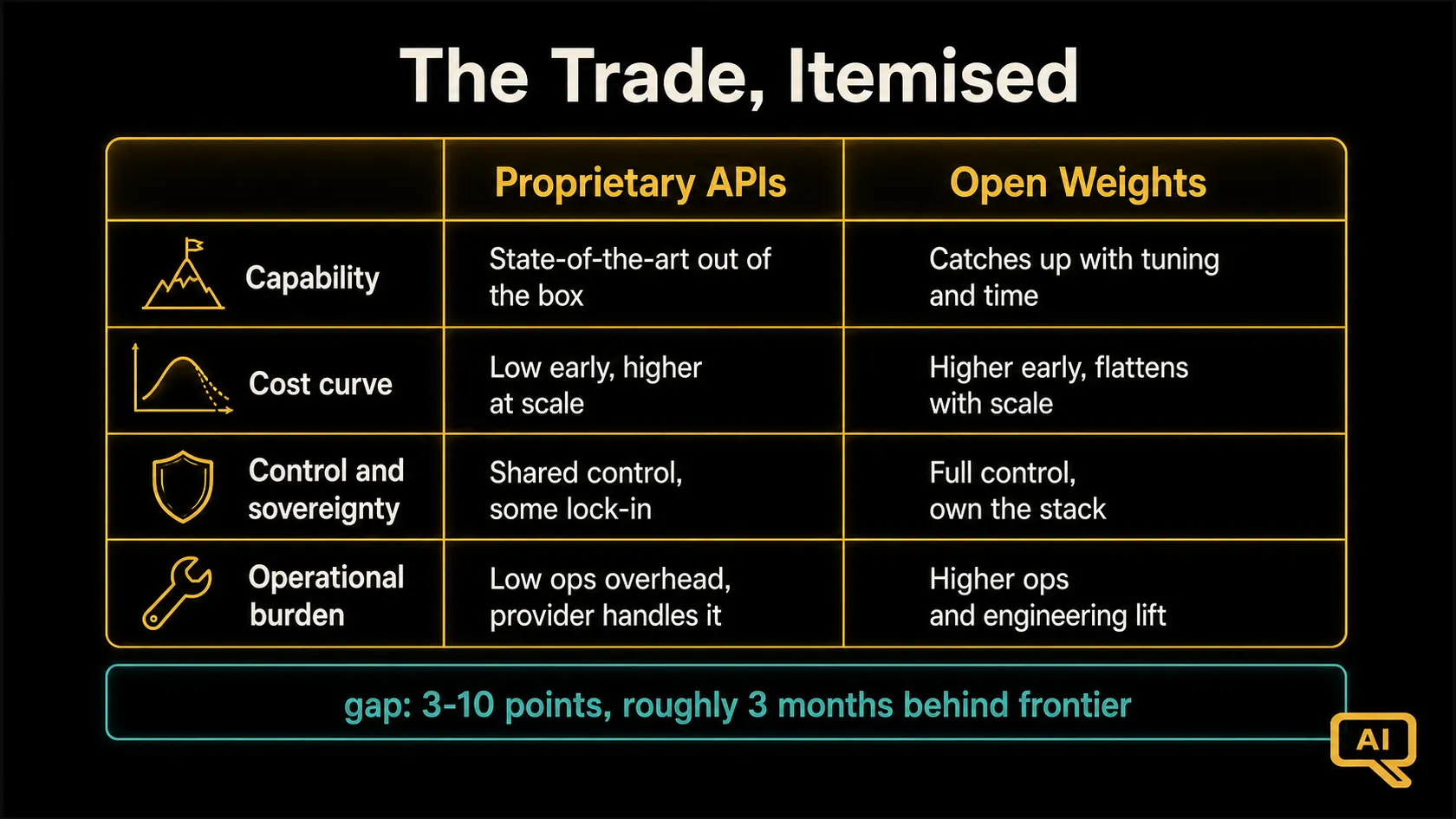 The Trade, Itemised

| | Proprietary APIs | Open Weights |
|---|---|---|
| Capability | State-of-the-art out of the box | Catches up with tuning and time |
| Cost curve | Low early, higher at scale | Higher early, flattens with scale |
| Control and sovereignty | Shared control, some lock-in | Full control, own the stack |
| Operational burden | Low ops overhead, provider handles it | Higher ops and engineering lift |

gap: 3-10 points, roughly 3 months behind frontier

AI